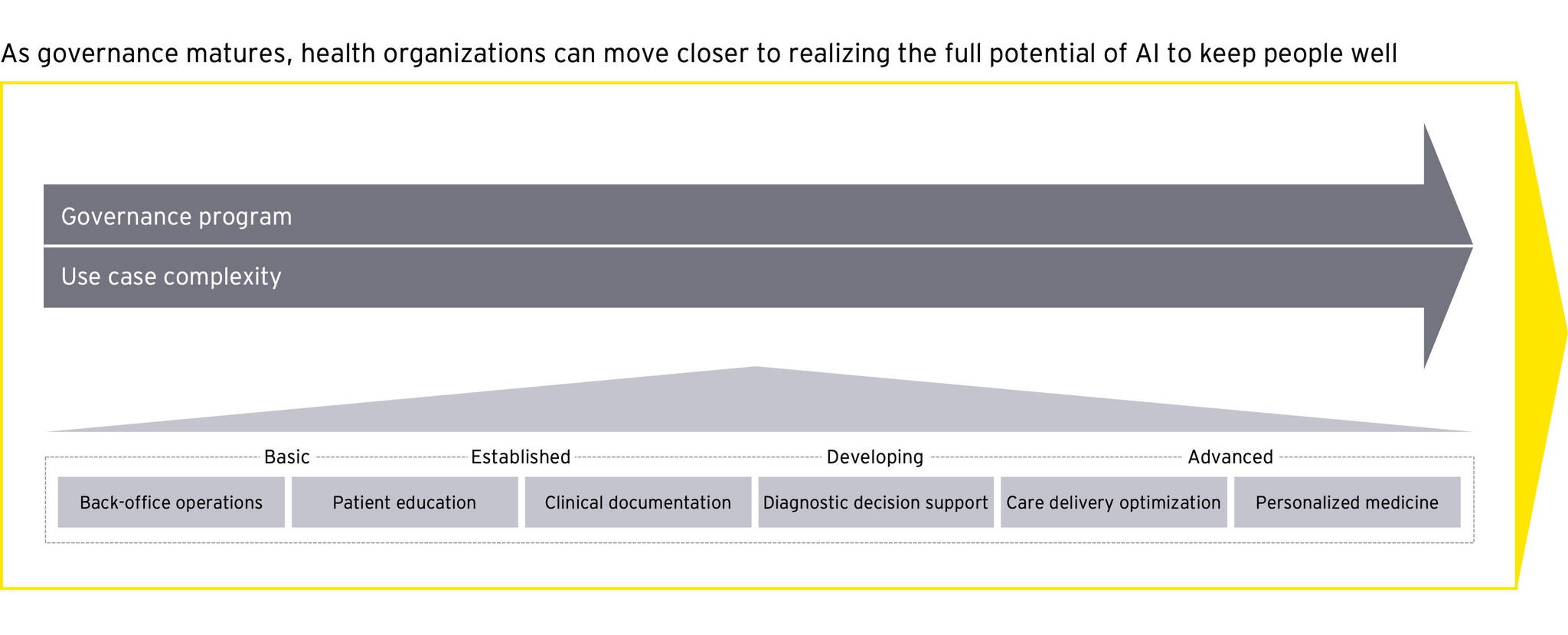 As governance matures, health organizations can move closer to realizing the full potential of AI to keep people well

Governance program

Use case complexity

Basic

Established

Developing

Advanced

Back-office operations

Patient education

Clinical documentation

Diagnostic decision support

Care delivery optimization

Personalized medicine